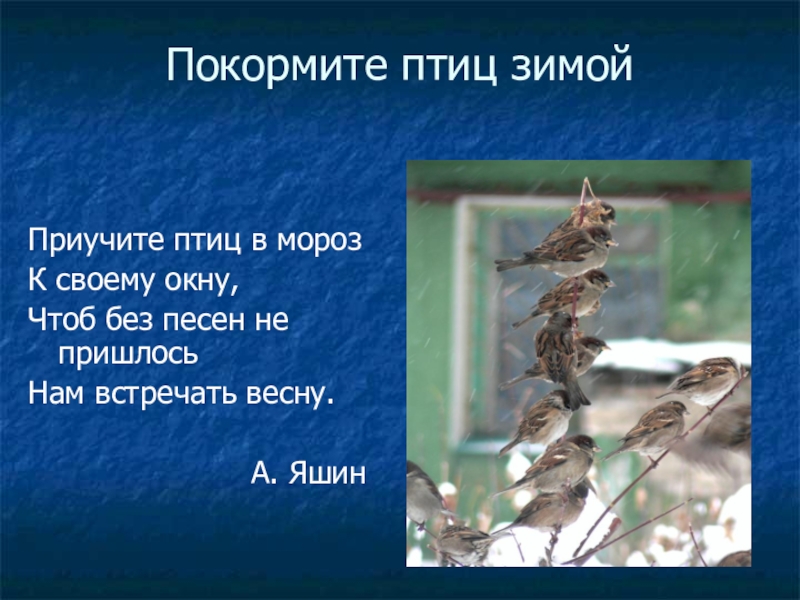 Покормите птиц зимой

Приучите птиц в мороз
К своему окну,
Чтоб без песен не пришлось
Нам встречать весну.

А. Яшин